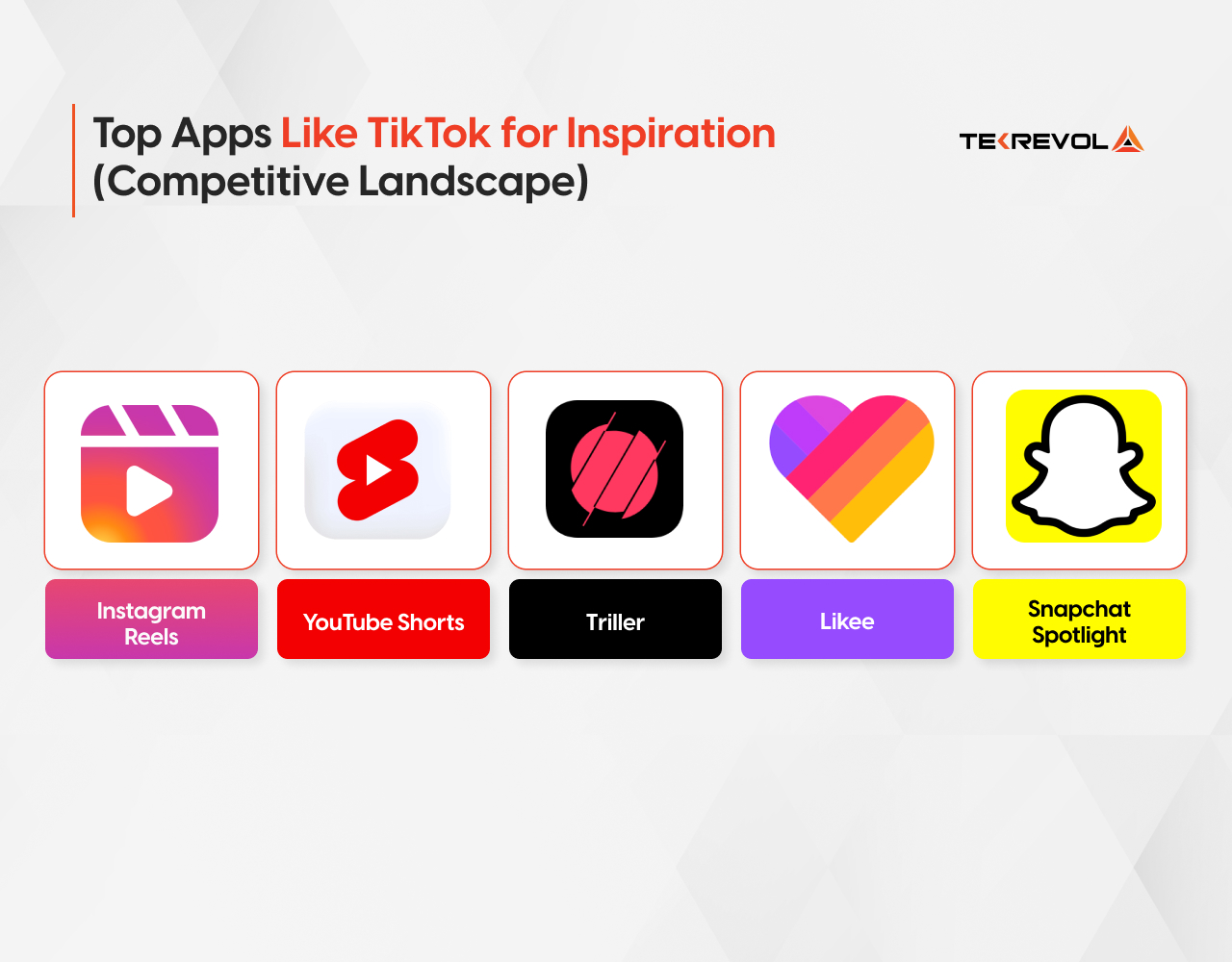 Top Apps Like TikTok for Inspiration (Competitive Landscape)

TEKREVOL

Instagram Reels

YouTube Shorts

Triller

Likee

Snapchat Spotlight